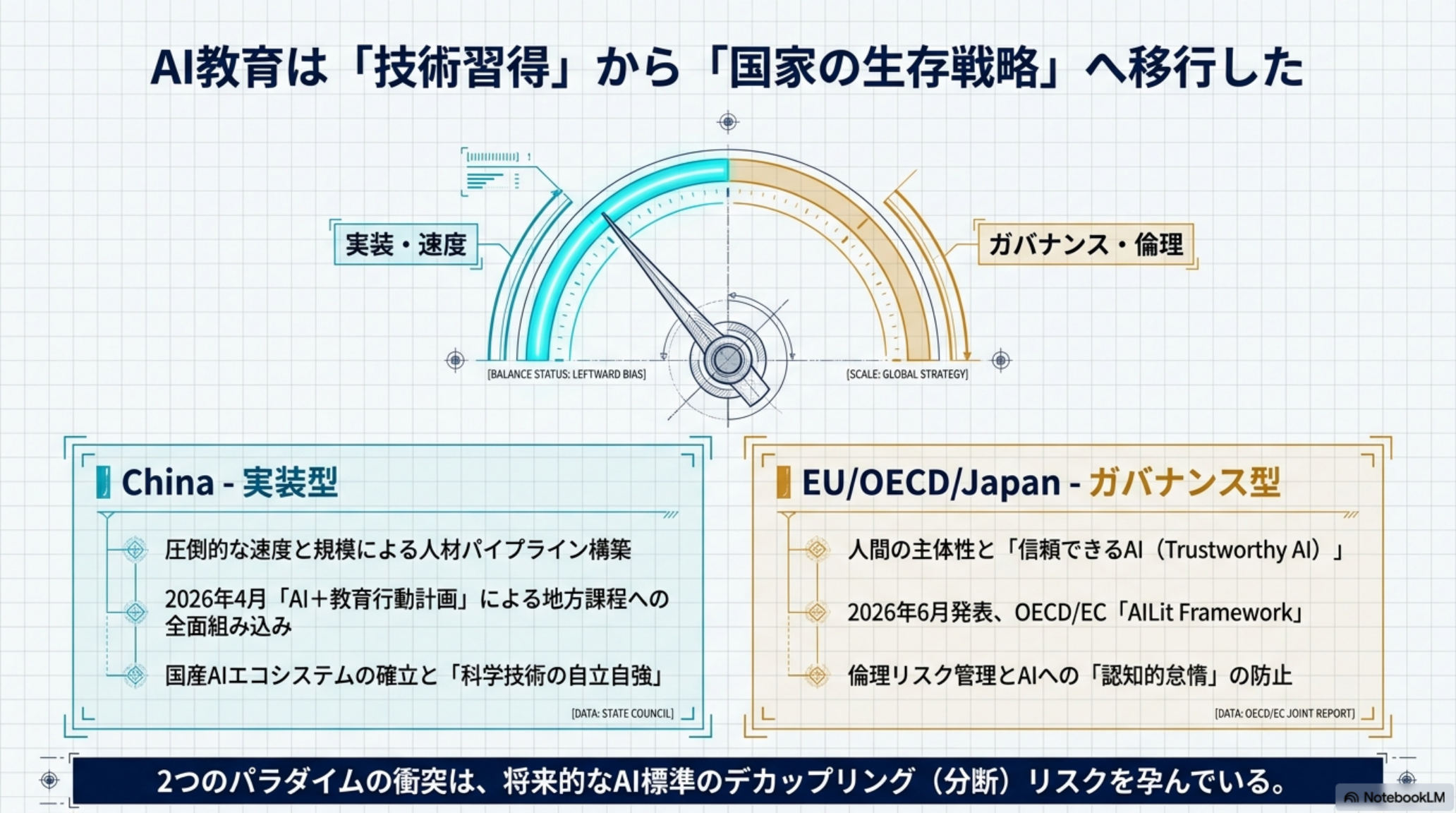 AI教育は「技術習得」から「国家の生存戦略」へ移行した

実装・速度

ガバナンス・倫理

[BALANCE STATUS: LEFTWARD BIAS]

[SCALE: GLOBAL STRATEGY]

China - 実装型

圧倒的な速度と規模による人材パイプライン構築

2026年4月「AI＋教育行動計画」による地方課程への全面組み込み

国産AIエコシステムの確立と「科学技術の自立自強」

[DATA: STATE COUNCIL]

EU/OECD/Japan - ガバナンス型

人間の主体性と「信頼できるAI（Trustworthy AI）」

2026年6月発表、OECD/EC「AILit Framework」

倫理リスク管理とAIへの「認知的怠惰」の防止

[DATA: OECD/EC JOINT REPORT]

2つのパラダイムの衝突は、将来的なAI標準のデカップリング（分断）リスクを孕んでいる。

NotebookLM